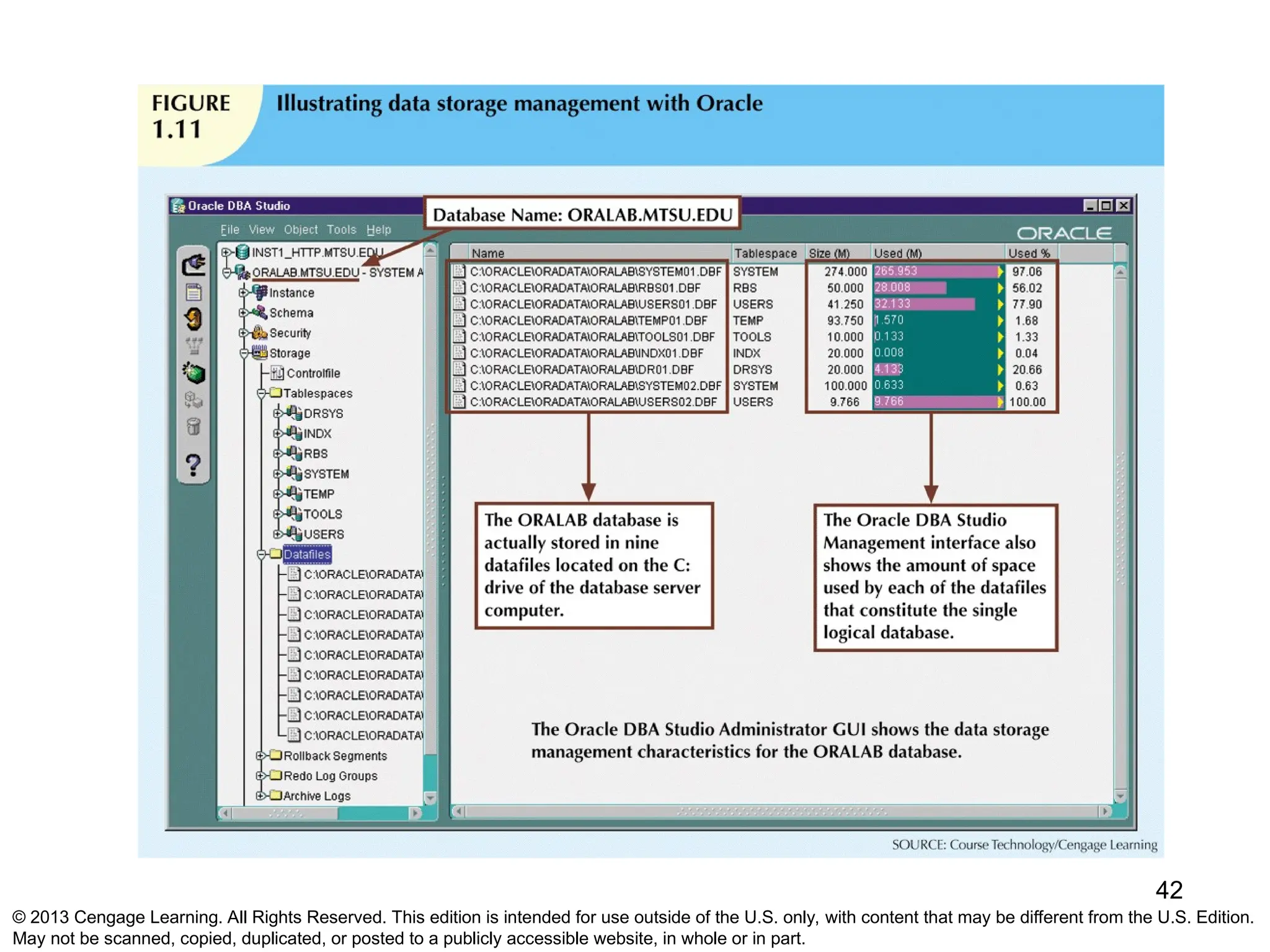 FIGURE 1.11

Illustrating data storage management with Oracle

Oracle DBA Studio

Database Name: ORALAB.MTSU.EDU

File View Object Tools Help

ORACLE

INST1_HTTP.MTSU.EDU
ORALAB.MTSU.EDU - SYSTEM A
Instance
Schema
Security
Storage
Controlfile
Tablespaces
DRSYS
INDX
RBS
SYSTEM
TEMP
TOOLS
USERS
Datafiles
C:\ORACLE\ORADATA\
C:\ORACLE\ORADATA\
C:\ORACLE\ORADATA\
C:\ORACLE\ORADATA\
C:\ORACLE\ORADATA\
C:\ORACLE\ORADATA\
C:\ORACLE\ORADATA\
C:\ORACLE\ORADATA\
C:\ORACLE\ORADATA\
Rollback Segments
Redo Log Groups
Archive Logs

| Name | Tablespace | Size (M) | Used (M) | Used % |
|---|---|---|---|---|
| C:\ORACLE\ORADATA\ORALAB\SYSTEM01.DBF | SYSTEM | 274.000 | 265.953 | 97.06 |
| C:\ORACLE\ORADATA\ORALAB\RBS01.DBF | RBS | 50.000 | 28.008 | 56.02 |
| C:\ORACLE\ORADATA\ORALAB\USERS01.DBF | USERS | 41.250 | 32.133 | 77.90 |
| C:\ORACLE\ORADATA\ORALAB\TEMP01.DBF | TEMP | 93.750 | 1.570 | 1.68 |
| C:\ORACLE\ORADATA\ORALAB\TOOLS01.DBF | TOOLS | 10.000 | 0.133 | 1.33 |
| C:\ORACLE\ORADATA\ORALAB\INDX01.DBF | INDX | 20.000 | 0.008 | 0.04 |
| C:\ORACLE\ORADATA\ORALAB\DR01.DBF | DRSYS | 20.000 | 4.133 | 20.66 |
| C:\ORACLE\ORADATA\ORALAB\SYSTEM02.DBF | SYSTEM | 100.000 | 0.633 | 0.63 |
| C:\ORACLE\ORADATA\ORALAB\USERS02.DBF | USERS | 9.766 | 9.766 | 100.00 |

The ORALAB database is actually stored in nine datafiles located on the C: drive of the database server computer.

The Oracle DBA Studio Management interface also shows the amount of space used by each of the datafiles that constitute the single logical database.

The Oracle DBA Studio Administrator GUI shows the data storage management characteristics for the ORALAB database.

SOURCE: Course Technology/Cengage Learning

42

© 2013 Cengage Learning. All Rights Reserved. This edition is intended for use outside of the U.S. only, with content that may be different from the U.S. Edition. May not be scanned, copied, duplicated, or posted to a publicly accessible website, in whole or in part.